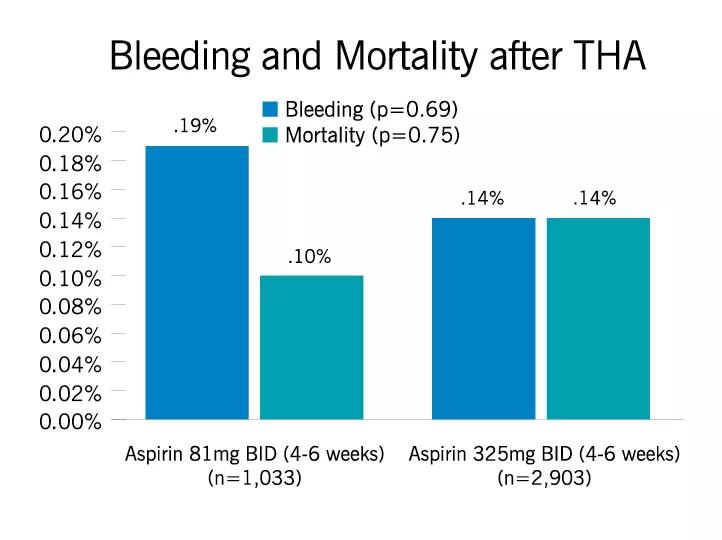 Bleeding and Mortality after THA

Bleeding (p=0.69)
Mortality (p=0.75)

0.20%
0.18%
0.16%
0.14%
0.12%
0.10%
0.08%
0.06%
0.04%
0.02%
0.00%

.19%
.10%
.14%
.14%

Aspirin 81mg BID (4-6 weeks) (n=1,033)

Aspirin 325mg BID (4-6 weeks) (n=2,903)